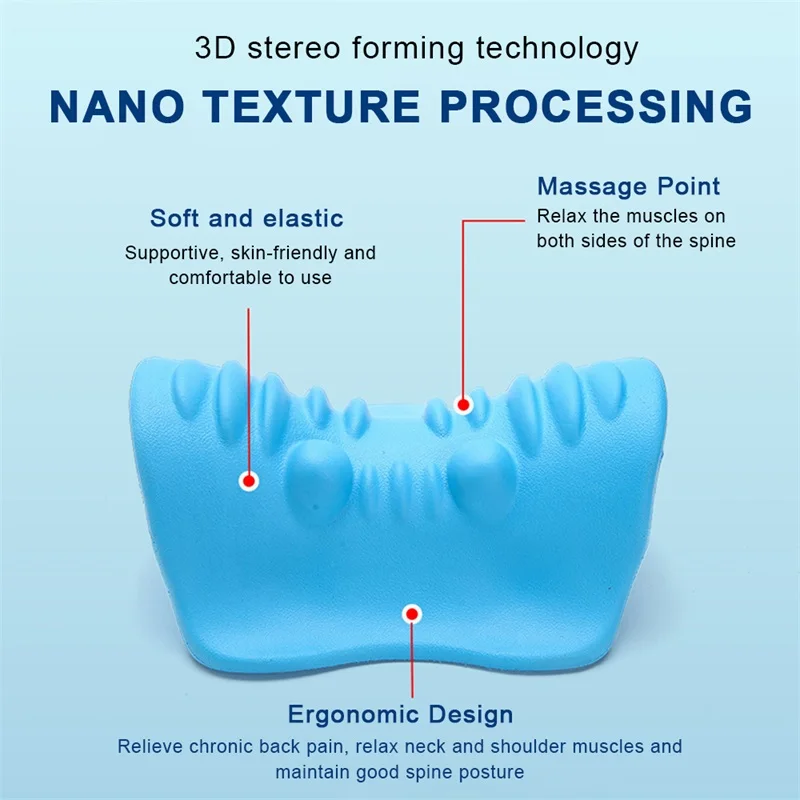 3D stereo forming technology

NANO TEXTURE PROCESSING

Soft and elastic

Supportive, skin-friendly and comfortable to use

Massage Point

Relax the muscles on both sides of the spine

Ergonomic Design

Relieve chronic back pain, relax neck and shoulder muscles and maintain good spine posture